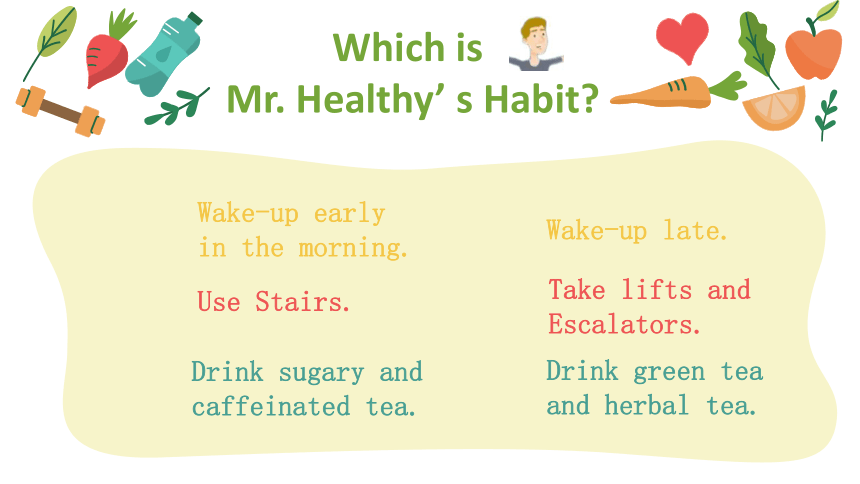 Which is
Mr. Healthy’ s Habit?

Wake-up early in the morning.

Use Stairs.

Drink sugary and caffeinated tea.

Wake-up late.

Take lifts and Escalators.

Drink green tea and herbal tea.